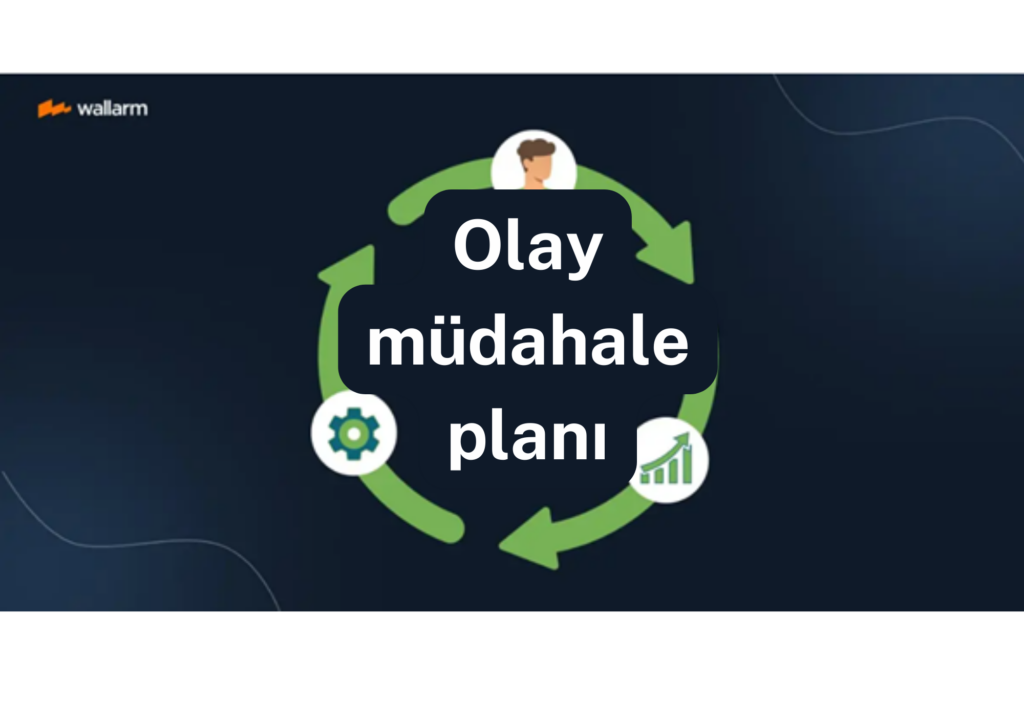 wallarm

Olay müdahale planı